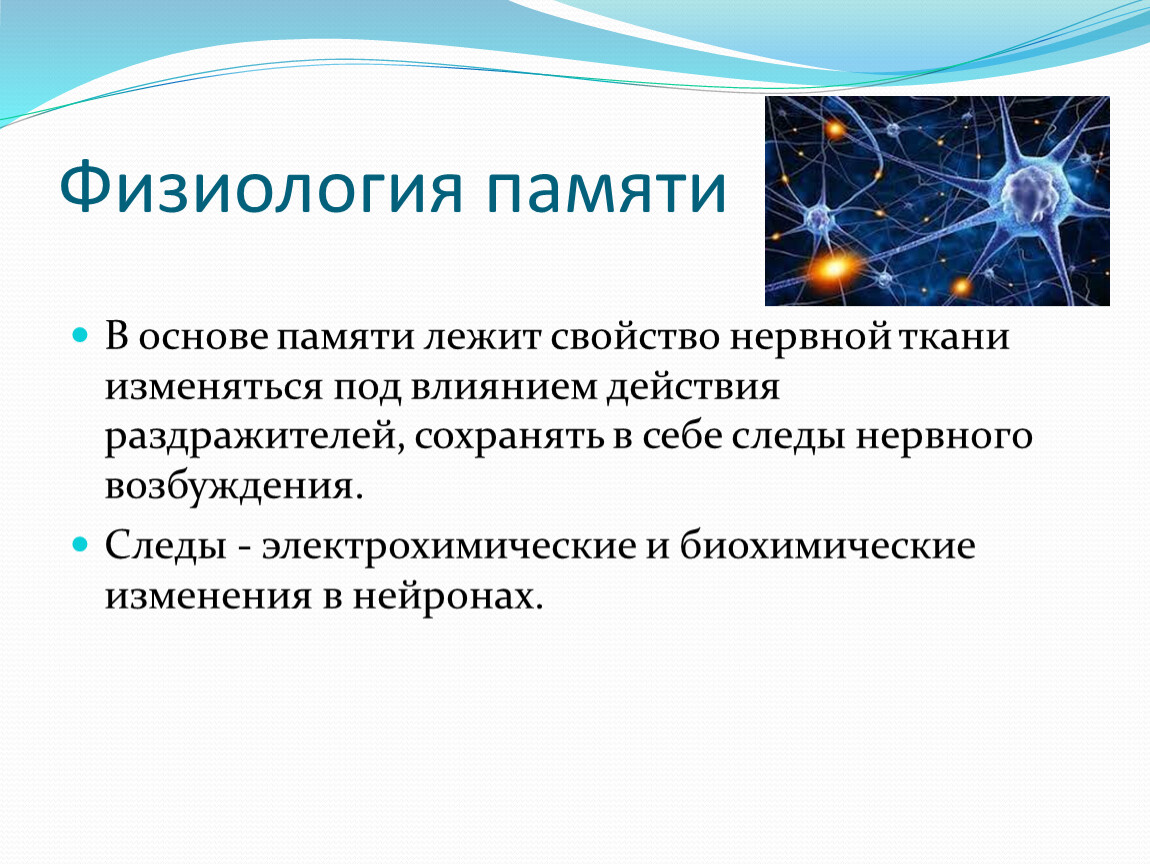 Физиология памяти

В основе памяти лежит свойство нервной ткани изменяться под влиянием действия раздражителей, сохранять в себе следы нервного возбуждения.

Следы - электрохимические и биохимические изменения в нейронах.